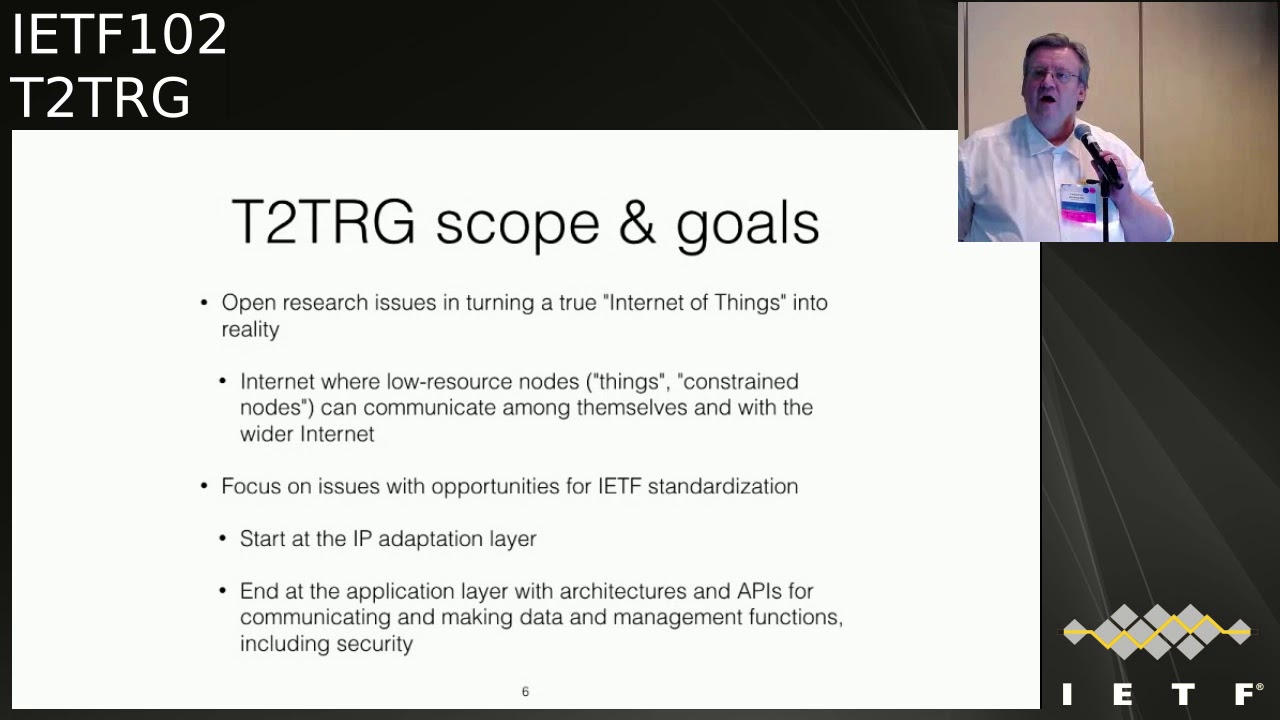 IETF102
T2TRG

T2TRG scope & goals

• Open research issues in turning a true "Internet of Things" into reality

• Internet where low-resource nodes ("things", "constrained nodes") can communicate among themselves and with the wider Internet

• Focus on issues with opportunities for IETF standardization

• Start at the IP adaptation layer

• End at the application layer with architectures and APIs for communicating and making data and management functions, including security

6

IETF®